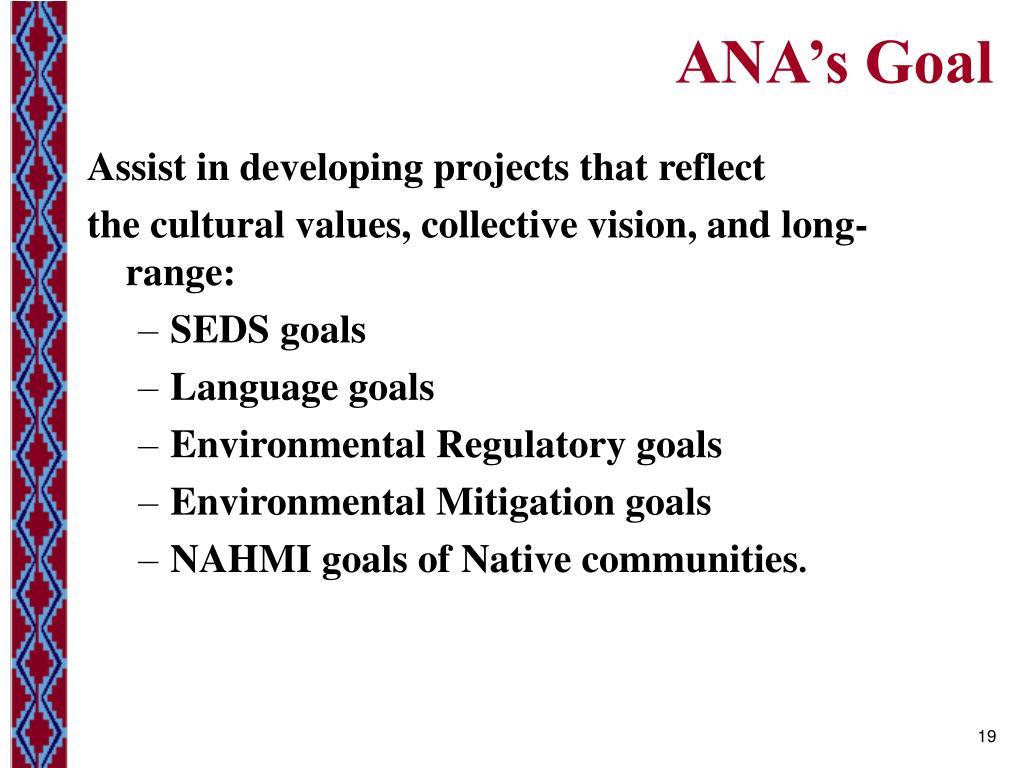 ANA’s Goal

Assist in developing projects that reflect

the cultural values, collective vision, and long-range:

– SEDS goals
– Language goals
– Environmental Regulatory goals
– Environmental Mitigation goals
– NAHMI goals of Native communities.

19